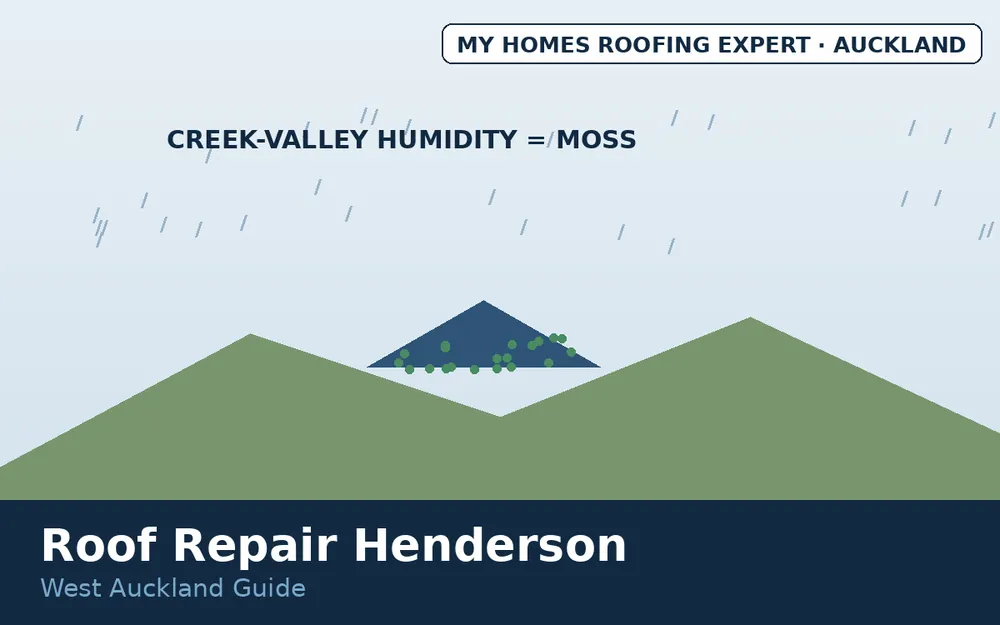 MY HOMES ROOFING EXPERT · AUCKLAND

CREEK-VALLEY HUMIDITY = MOSS

Roof Repair Henderson

West Auckland Guide